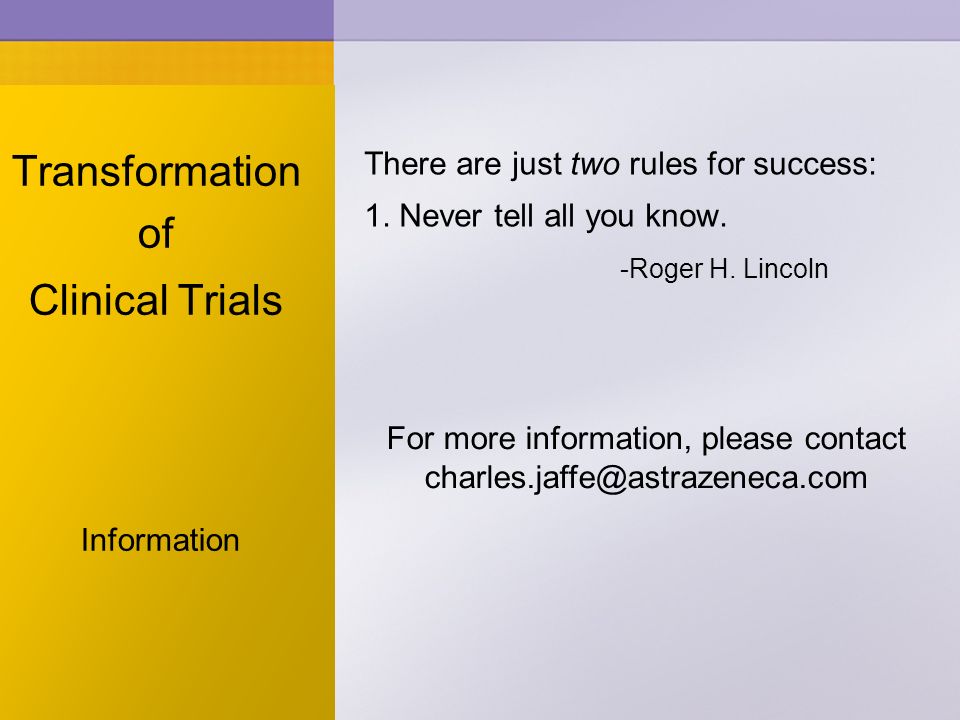 Transformation
of
Clinical Trials

Information

There are just two rules for success:

1. Never tell all you know.

-Roger H. Lincoln

For more information, please contact charles.jaffe@astrazeneca.com